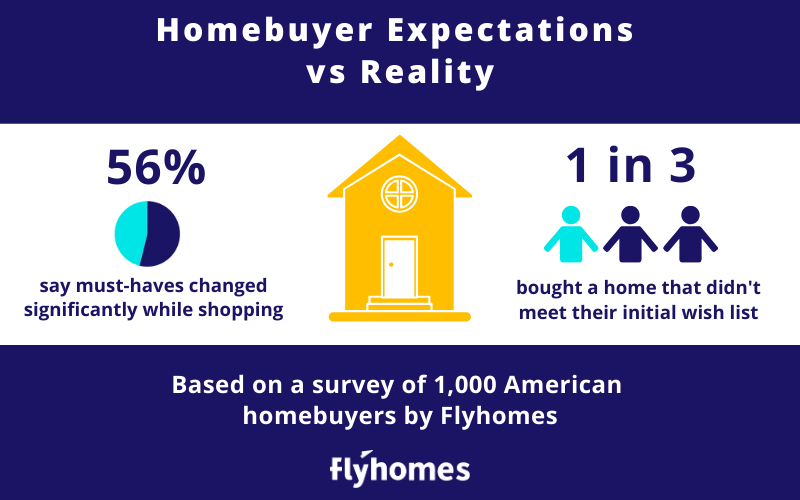 Homebuyer Expectations vs Reality

56%

say must-haves changed significantly while shopping

1 in 3

bought a home that didn't meet their initial wish list

Based on a survey of 1,000 American homebuyers by Flyhomes

flyhomes